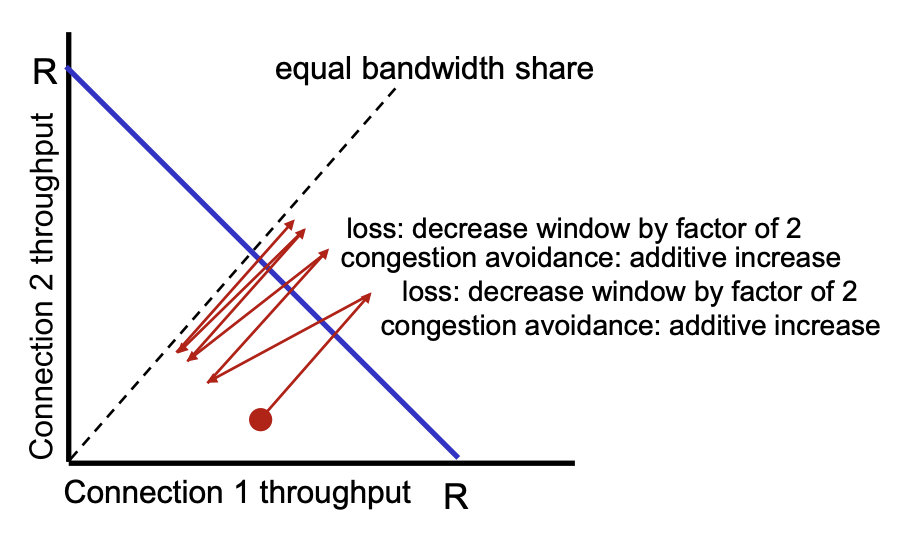 R

equal bandwidth share

Connection 2 throughput

loss: decrease window by factor of 2
congestion avoidance: additive increase
loss: decrease window by factor of 2
congestion avoidance: additive increase

Connection 1 throughput

R